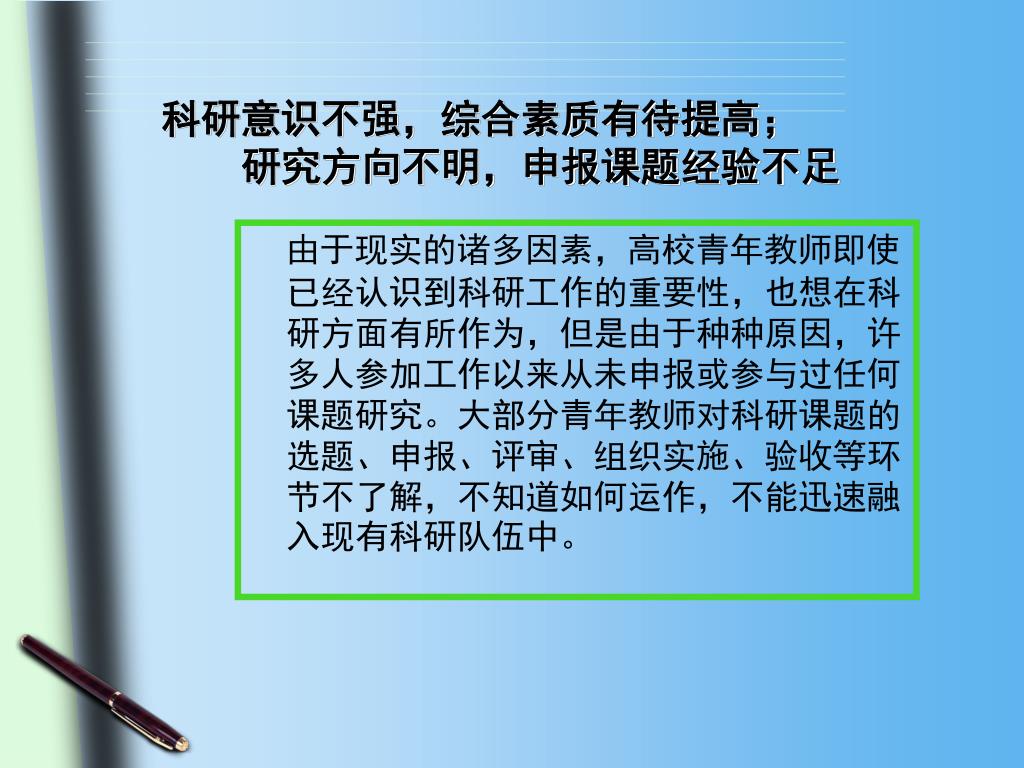 科研意识不强，综合素质有待提高；
研究方向不明，申报课题经验不足

由于现实的诸多因素，高校青年教师即使已经认识到科研工作的重要性，也想在科研方面有所作为，但是由于种种原因，许多人参加工作以来从未申报或参与过任何课题研究。大部分青年教师对科研课题的选题、申报、评审、组织实施、验收等环节不了解，不知道如何运作，不能迅速融入现有科研队伍中。